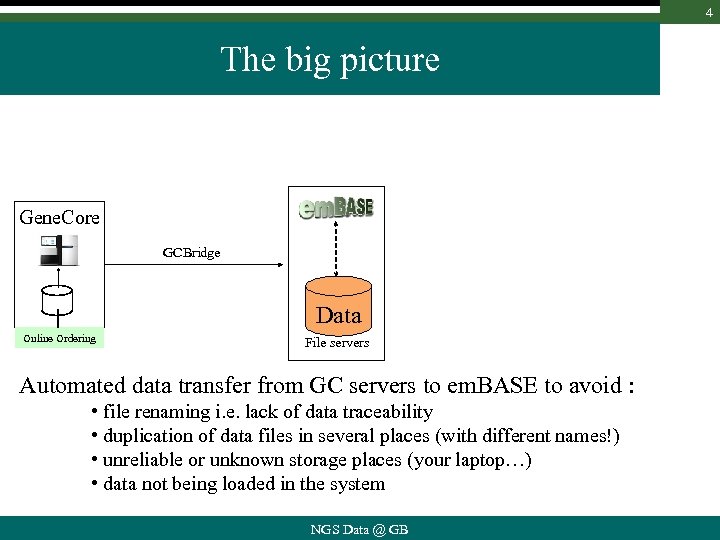 4

The big picture

GeneCore

Online Ordering

GCBridge

emBASE

Data

File servers

Automated data transfer from GC servers to emBASE to avoid :

• file renaming i.e. lack of data traceability
• duplication of data files in several places (with different names!)
• unreliable or unknown storage places (your laptop…)
• data not being loaded in the system

NGS Data @ GB